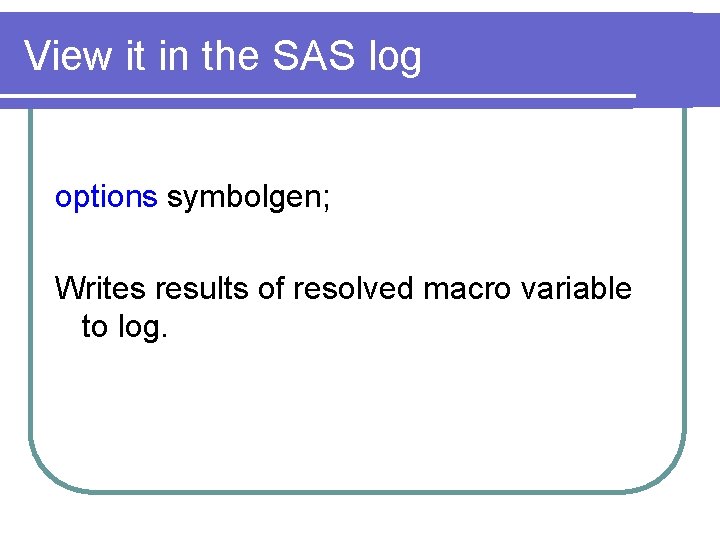 View it in the SAS log

options symbolgen;

Writes results of resolved macro variable to log.